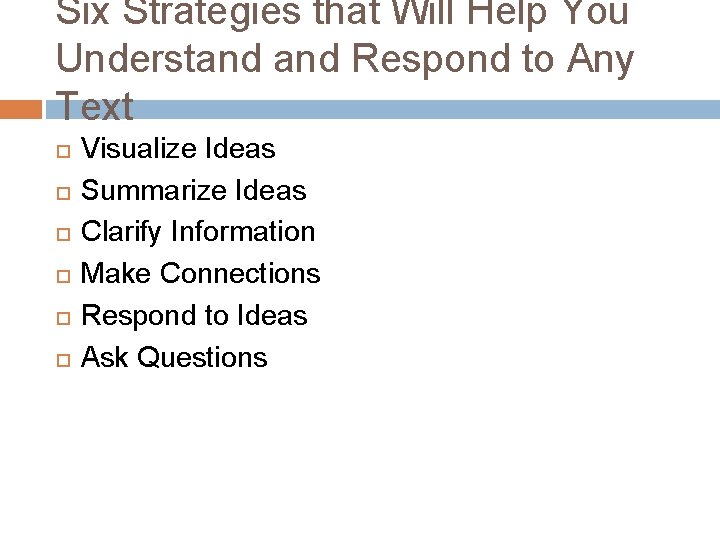 Six Strategies that Will Help You Understand and Respond to Any Text

Visualize Ideas
Summarize Ideas
Clarify Information
Make Connections
Respond to Ideas
Ask Questions